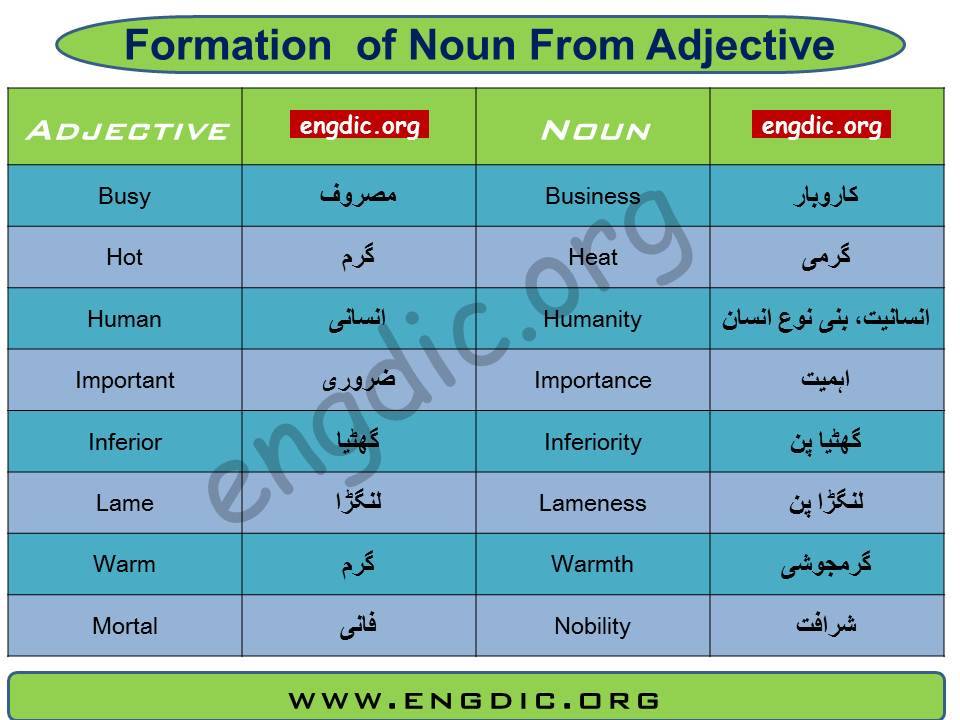 Formation of Noun From Adjective

| ADJECTIVE | engdic.org | NOUN | engdic.org |
|---|---|---|---|
| Busy | مصروف | Business | کاروبار |
| Hot | گرم | Heat | گرمی |
| Human | انسانی | Humanity | انسانیت، بنی نوع انسان |
| Important | ضروری | Importance | اہمیت |
| Inferior | گھٹیا | Inferiority | گھٹیا پن |
| Lame | لنگڑا | Lameness | لنگڑا پن |
| Warm | گرم | Warmth | گرمجوشی |
| Mortal | فانی | Nobility | شرافت |

engdic.org

WWW.ENGDIC.ORG